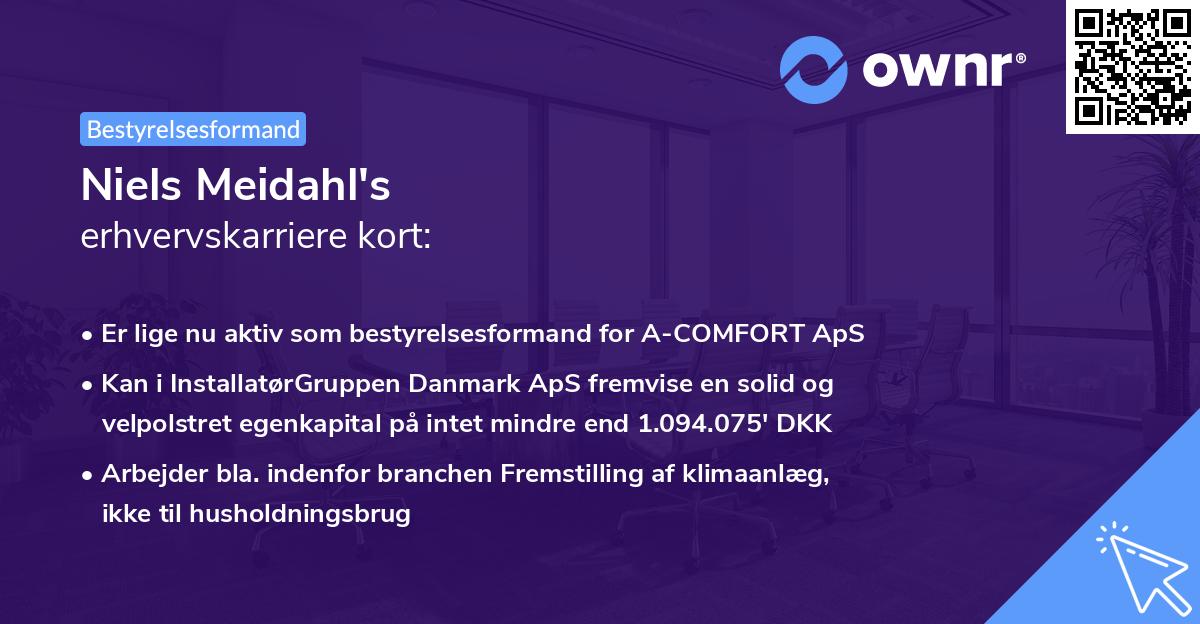 ownr®

Bestyrelsesformand

Niels Meidahl's
erhvervskarriere kort:

• Er lige nu aktiv som bestyrelsesformand for A-COMFORT ApS
• Kan i InstallatørGruppen Danmark ApS fremvise en solid og velpolstret egenkapital på intet mindre end 1.094.075' DKK
• Arbejder bla. indenfor branchen Fremstilling af klimaanlæg, ikke til husholdningsbrug